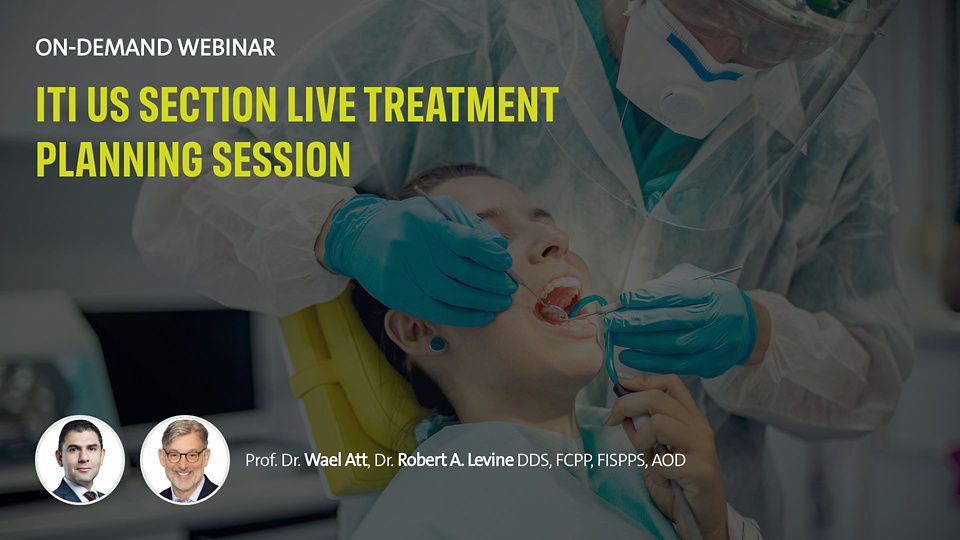 ON-DEMAND WEBINAR

ITI US SECTION LIVE TREATMENT PLANNING SESSION

Prof. Dr. Wael Att, Dr. Robert A. Levine DDS, FCPP, FISPPS, AOD